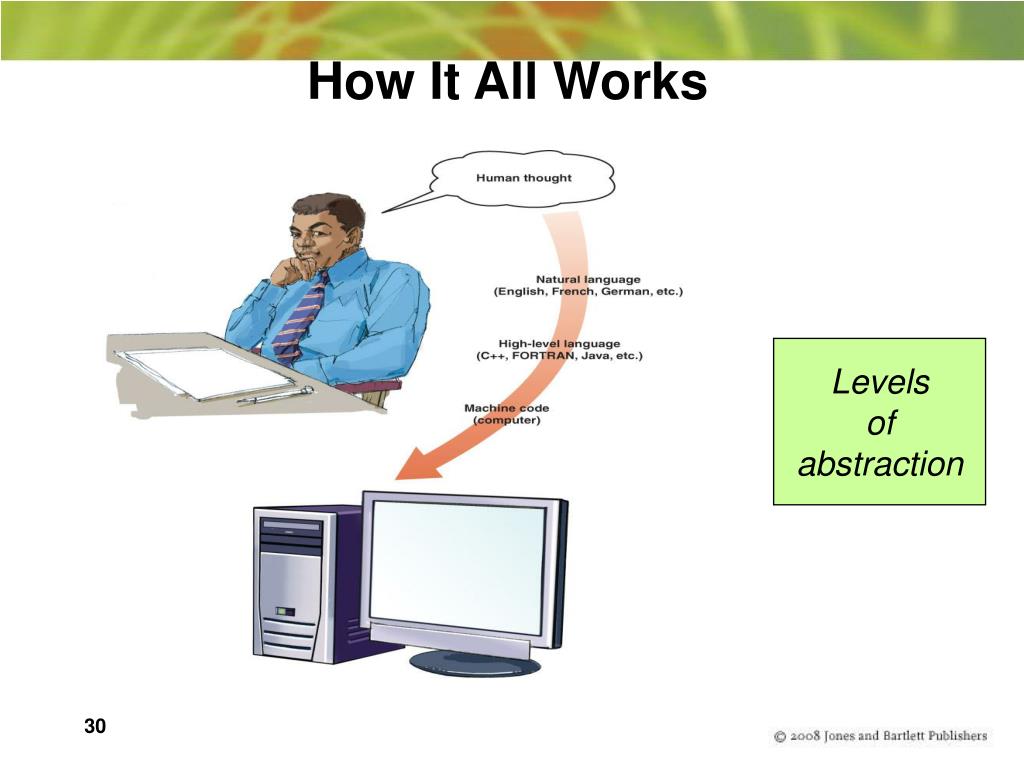 How It All Works

Human thought

Natural language
(English, French, German, etc.)

High-level language
(C++, FORTRAN, Java, etc.)

Machine code
(computer)

Levels
of
abstraction

30

© 2008 Jones and Bartlett Publishers